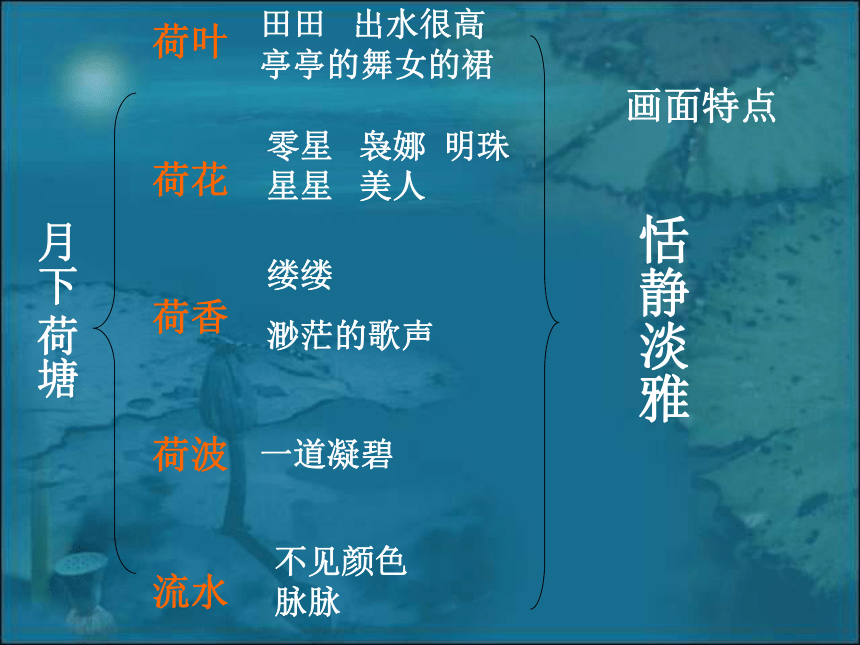 月下荷塘

荷叶 田田 出水很高
亭亭的舞女的裙

荷花 零星 袅娜 明珠
星星 美人

荷香 缕缕
渺茫的歌声

荷波 一道凝碧

流水 不见颜色
脉脉

画面特点

恬静淡雅